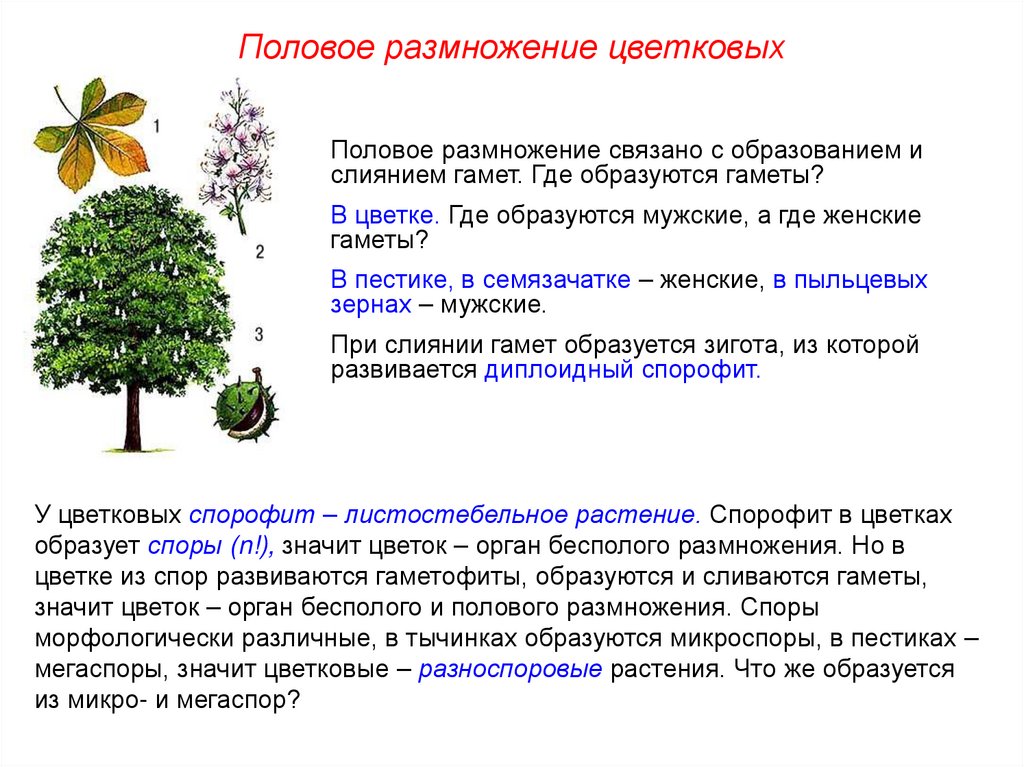 Половое размножение цветковых

1

2

3

Половое размножение связано с образованием и слиянием гамет. Где образуются гаметы?

В цветке. Где образуются мужские, а где женские гаметы?

В пестике, в семязачатке – женские, в пыльцевых зернах – мужские.

При слиянии гамет образуется зигота, из которой развивается диплоидный спорофит.

У цветковых спорофит – листостебельное растение. Спорофит в цветках образует споры (n!), значит цветок – орган бесполого размножения. Но в цветке из спор развиваются гаметофиты, образуются и сливаются гаметы, значит цветок – орган бесполого и полового размножения. Споры морфологически различные, в тычинках образуются микроспоры, в пестиках – мегаспоры, значит цветковые – разноспоровые растения. Что же образуется из микро- и мегаспор?